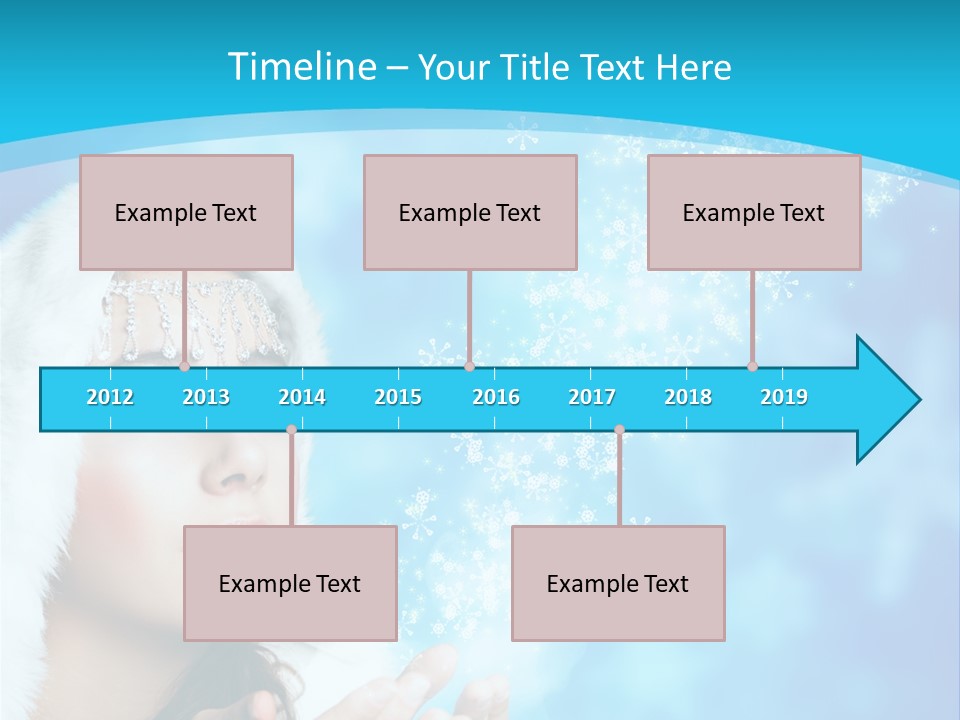 Timeline – Your Title Text Here

Example Text

Example Text

Example Text

2012 2013 2014 2015 2016 2017 2018 2019

Example Text

Example Text